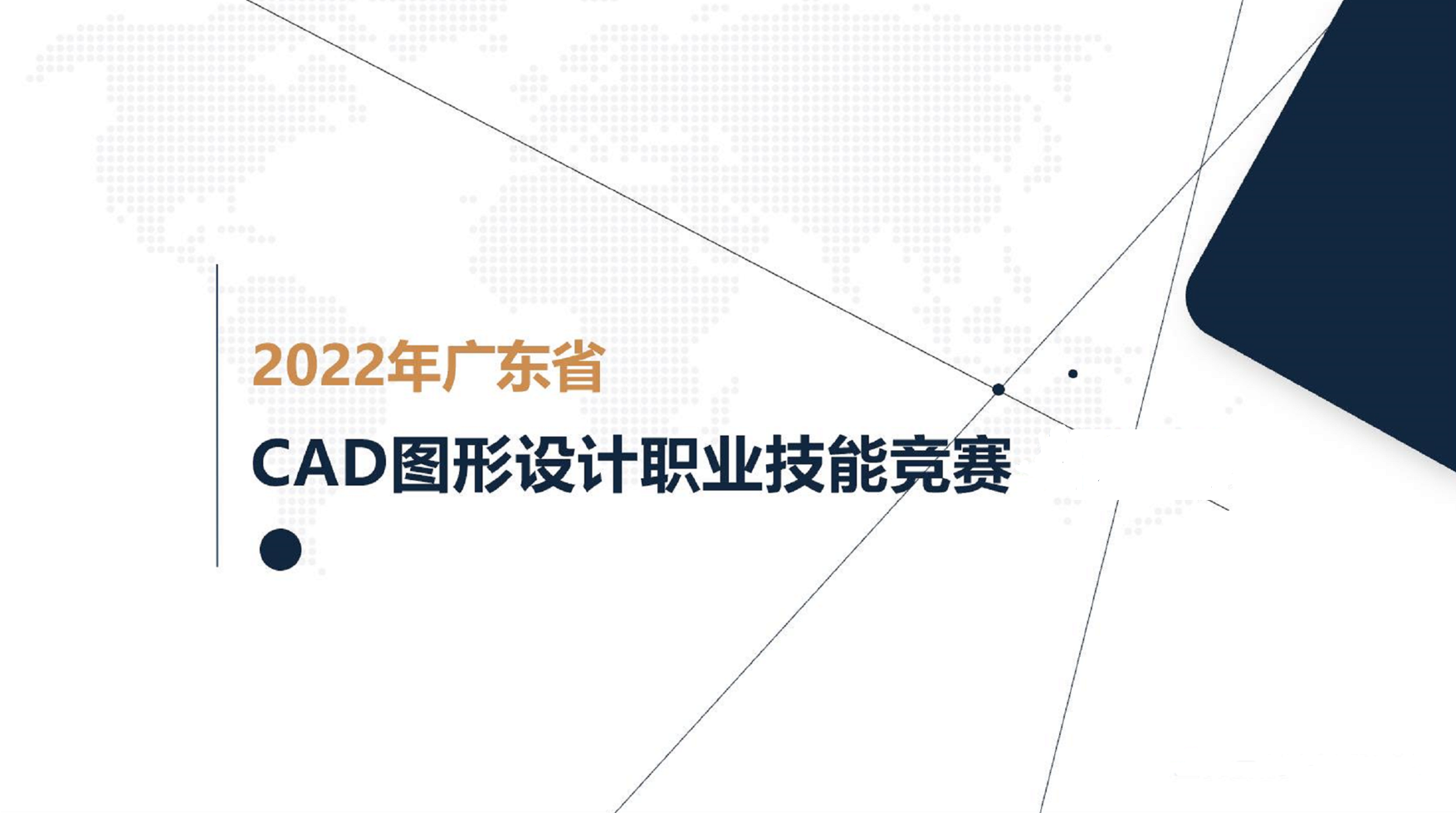 2022年广东省

CAD图形设计职业技能竞赛